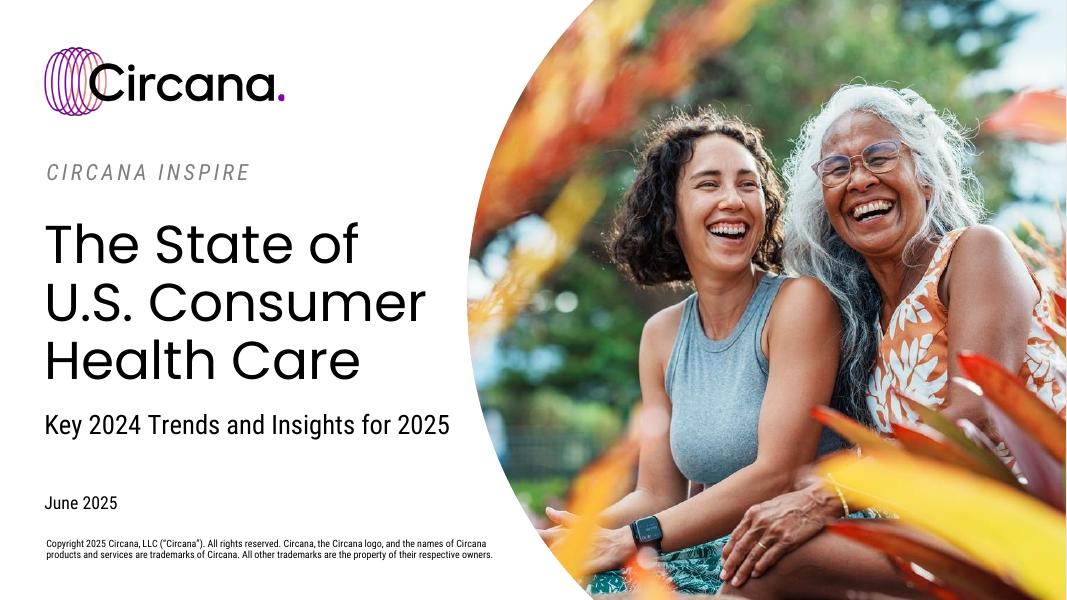 Circana.

CIRCANA INSPIRE

The State of U.S. Consumer Health Care

Key 2024 Trends and Insights for 2025

June 2025

Copyright 2025 Circana, LLC ("Circana"). All rights reserved. Circana, the Circana logo, and the names of Circana products and services are trademarks of Circana. All other trademarks are the property of their respective owners.